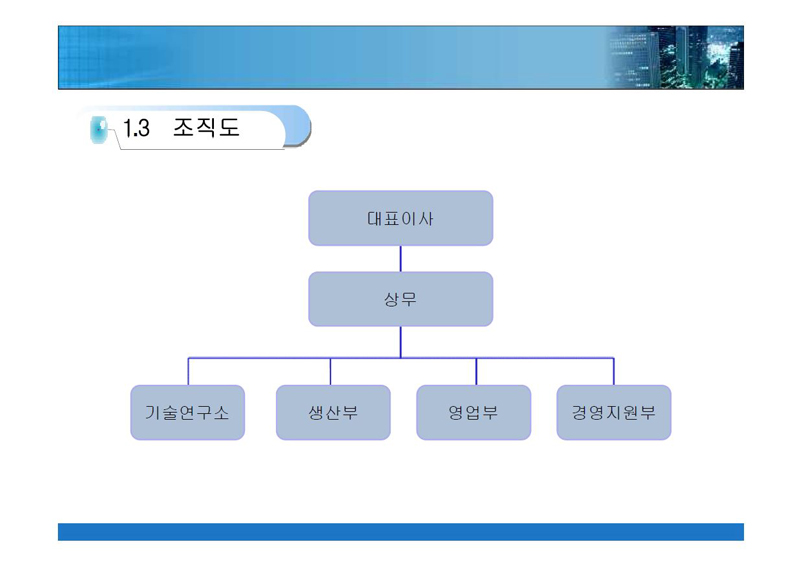 1.3 조직도

대표이사

상무

기술연구소

생산부

영업부

경영지원부